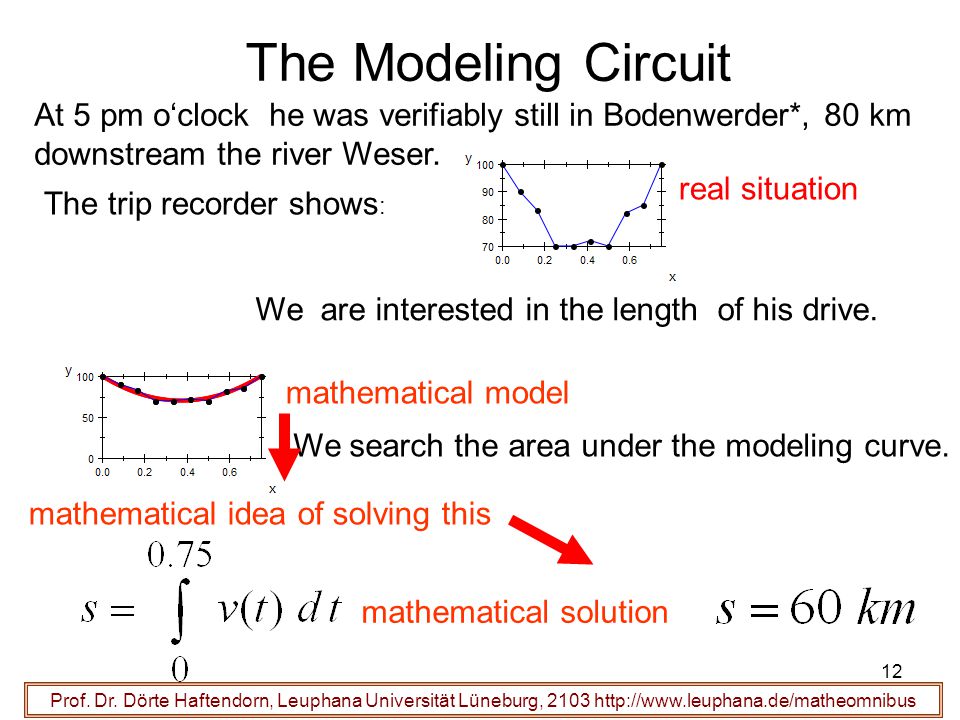 The Modeling Circuit

At 5 pm o‘clock he was verifiably still in Bodenwerder*, 80 km downstream the river Weser.

The trip recorder shows:

y
100
90
80
70
0.0 0.2 0.4 0.6
x

real situation

We are interested in the length of his drive.

y
100
50
0
0.0 0.2 0.4 0.6
x

mathematical model

We search the area under the modeling curve.

mathematical idea of solving this

$s = \int_{0}^{0.75} v(t)\,dt$

mathematical solution

$s = 60\ km$

12

Prof. Dr. Dörte Haftendorn, Leuphana Universität Lüneburg, 2103 http://www.leuphana.de/matheomnibus